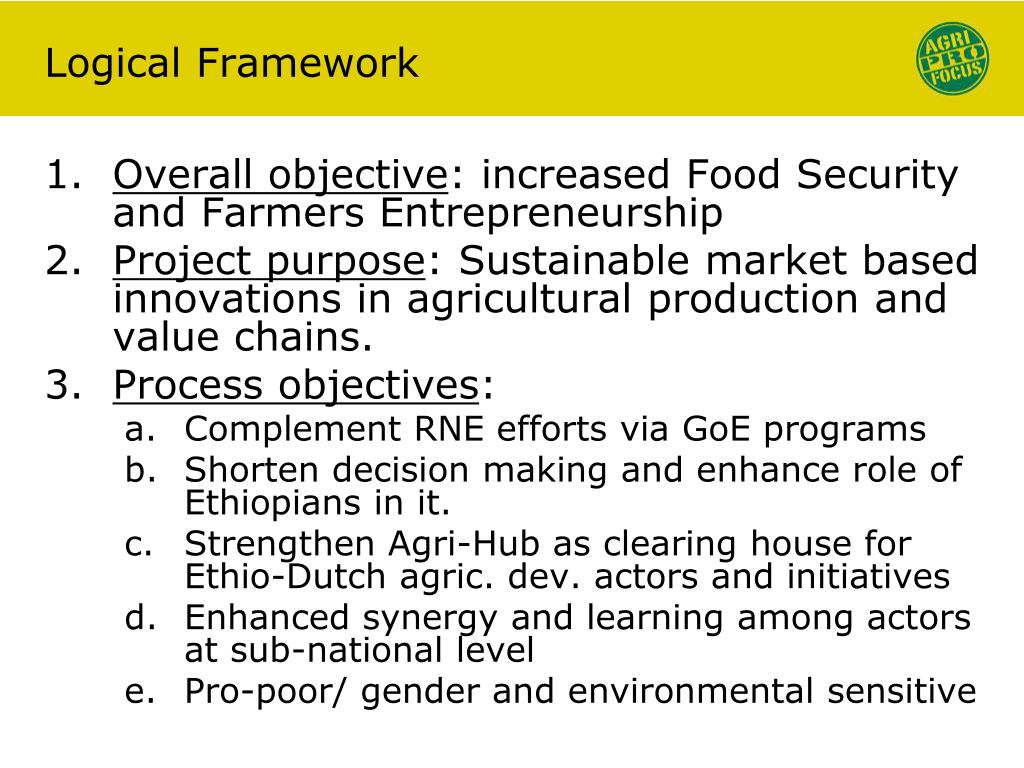 Logical Framework

AGRI PRO FOCUS

1. Overall objective: increased Food Security and Farmers Entrepreneurship
2. Project purpose: Sustainable market based innovations in agricultural production and value chains.
3. Process objectives:
a. Complement RNE efforts via GoE programs
b. Shorten decision making and enhance role of Ethiopians in it.
c. Strengthen Agri-Hub as clearing house for Ethio-Dutch agric. dev. actors and initiatives
d. Enhanced synergy and learning among actors at sub-national level
e. Pro-poor/ gender and environmental sensitive